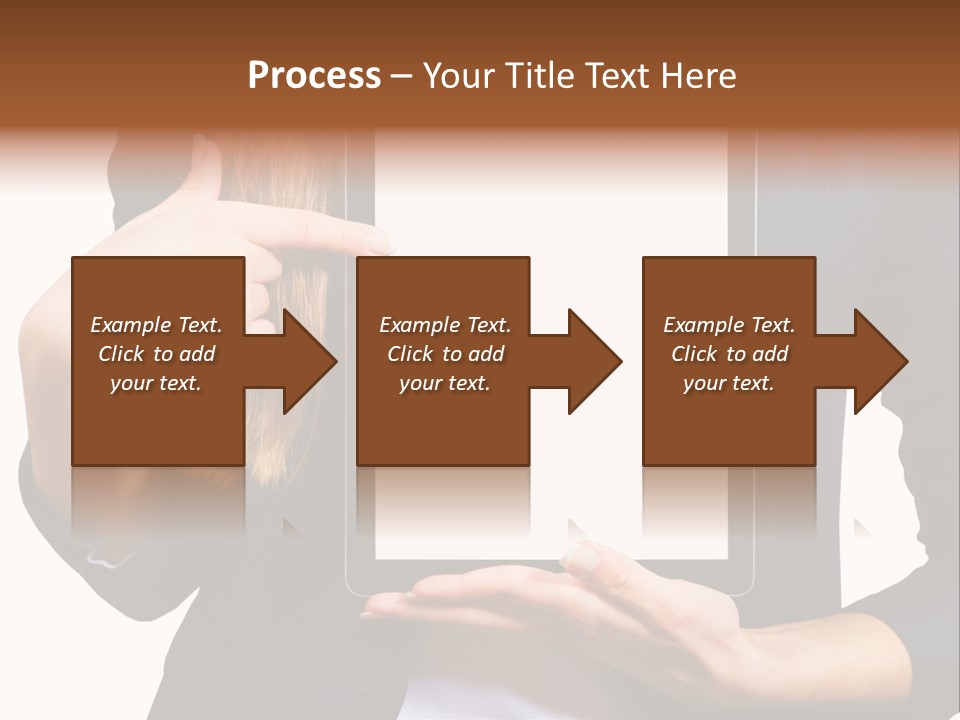 Process – Your Title Text Here

Example Text. Click to add your text.

Example Text. Click to add your text.

Example Text. Click to add your text.